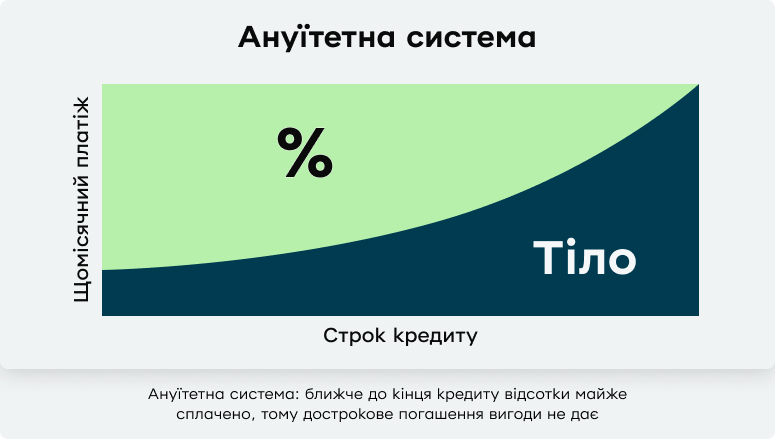 Ануїтетна система

Щомісячний платіж

%

Тіло

Строк кредиту

Ануїтетна система: ближче до кінця кредиту відсотки майже сплачено, тому дострокове погашення вигоди не дає